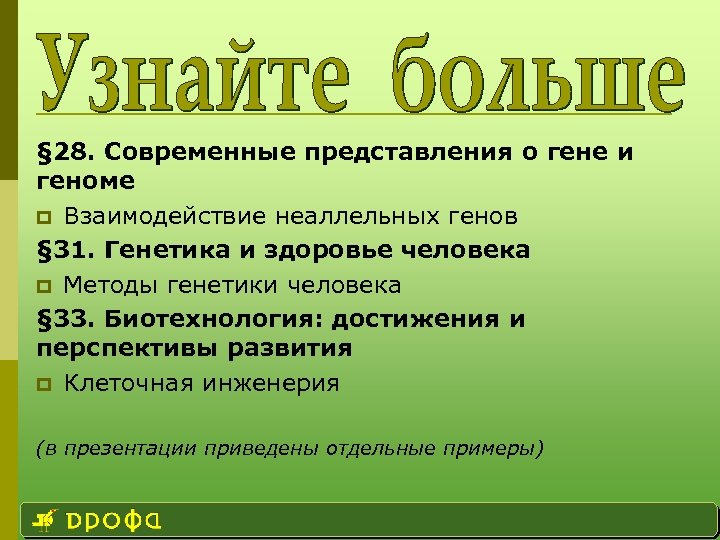 Узнайте больше

§28. Современные представления о гене и геноме

Взаимодействие неаллельных генов

§31. Генетика и здоровье человека

Методы генетики человека

§33. Биотехнология: достижения и перспективы развития

Клеточная инженерия

(в презентации приведены отдельные примеры)

ДРОФА